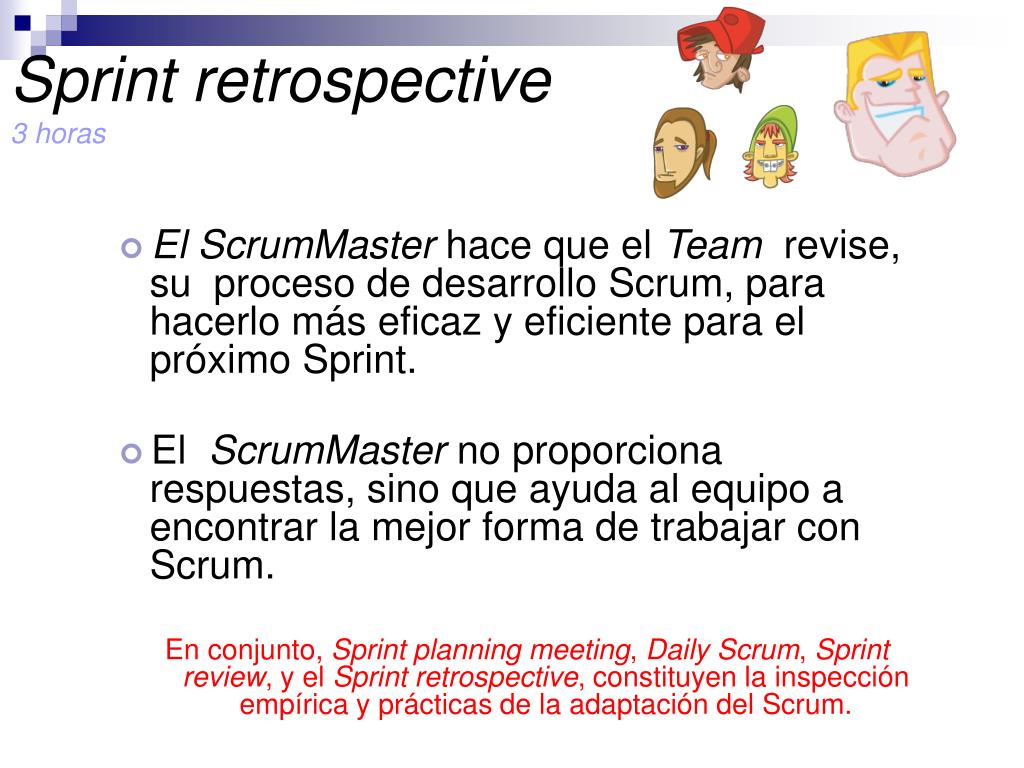 Sprint retrospective
3 horas

El ScrumMaster hace que el Team revise, su proceso de desarrollo Scrum, para hacerlo más eficaz y eficiente para el próximo Sprint.

El ScrumMaster no proporciona respuestas, sino que ayuda al equipo a encontrar la mejor forma de trabajar con Scrum.

En conjunto, Sprint planning meeting, Daily Scrum, Sprint review, y el Sprint retrospective, constituyen la inspección empírica y prácticas de la adaptación del Scrum.